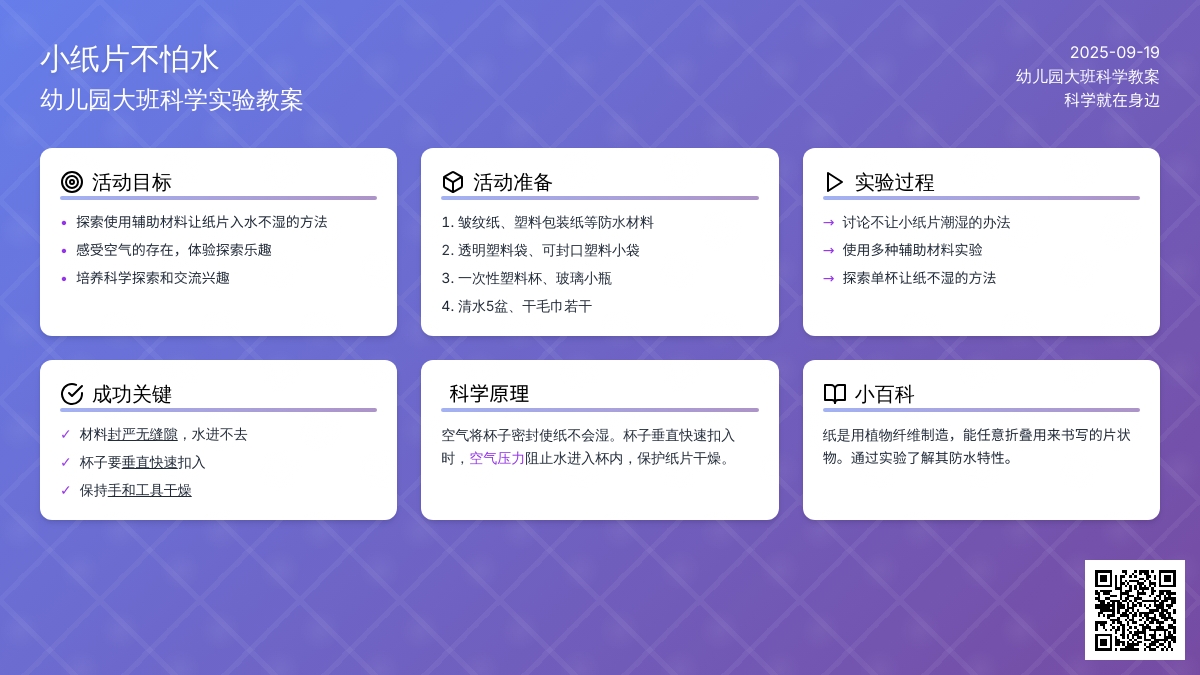 小纸片不怕水
幼儿园大班科学实验教案

2025-09-19
幼儿园大班科学教案
科学就在身边

活动目标
• 探索使用辅助材料让纸片入水不湿的方法
• 感受空气的存在，体验探索乐趣
• 培养科学探索和交流兴趣

活动准备
1. 皱纹纸、塑料包装纸等防水材料
2. 透明塑料袋、可封口塑料小袋
3. 一次性塑料杯、玻璃小瓶
4. 清水5盆、干毛巾若干

实验过程
→ 讨论不让小纸片潮湿的办法
→ 使用多种辅助材料实验
→ 探索单杯让纸不湿的方法

成功关键
✓ 材料封严无缝隙，水进不去
✓ 杯子要垂直快速扣入
✓ 保持手和工具干燥

科学原理
空气将杯子密封使纸不会湿。杯子垂直快速扣入时，空气压力阻止水进入杯内，保护纸片干燥。

小百科
纸是用植物纤维制造，能任意折叠用来书写的片状物。通过实验了解其防水特性。